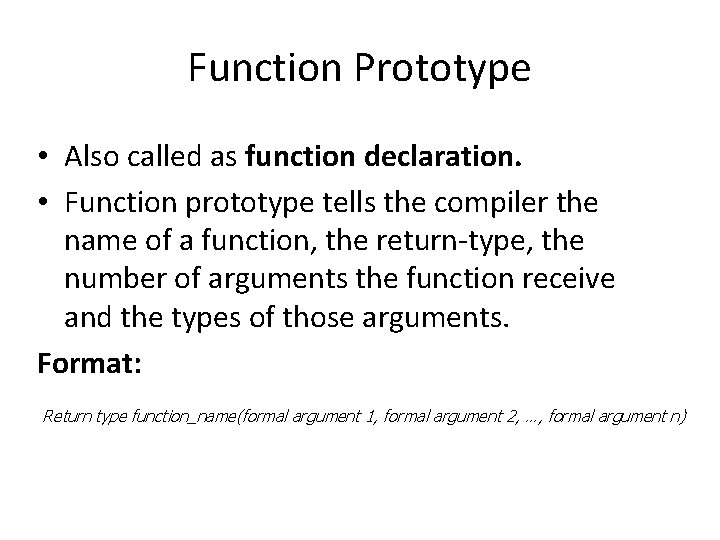 Function Prototype

• Also called as function declaration.

• Function prototype tells the compiler the name of a function, the return-type, the number of arguments the function receive and the types of those arguments.

Format:

Return type function_name(formal argument 1, formal argument 2, …, formal argument n)